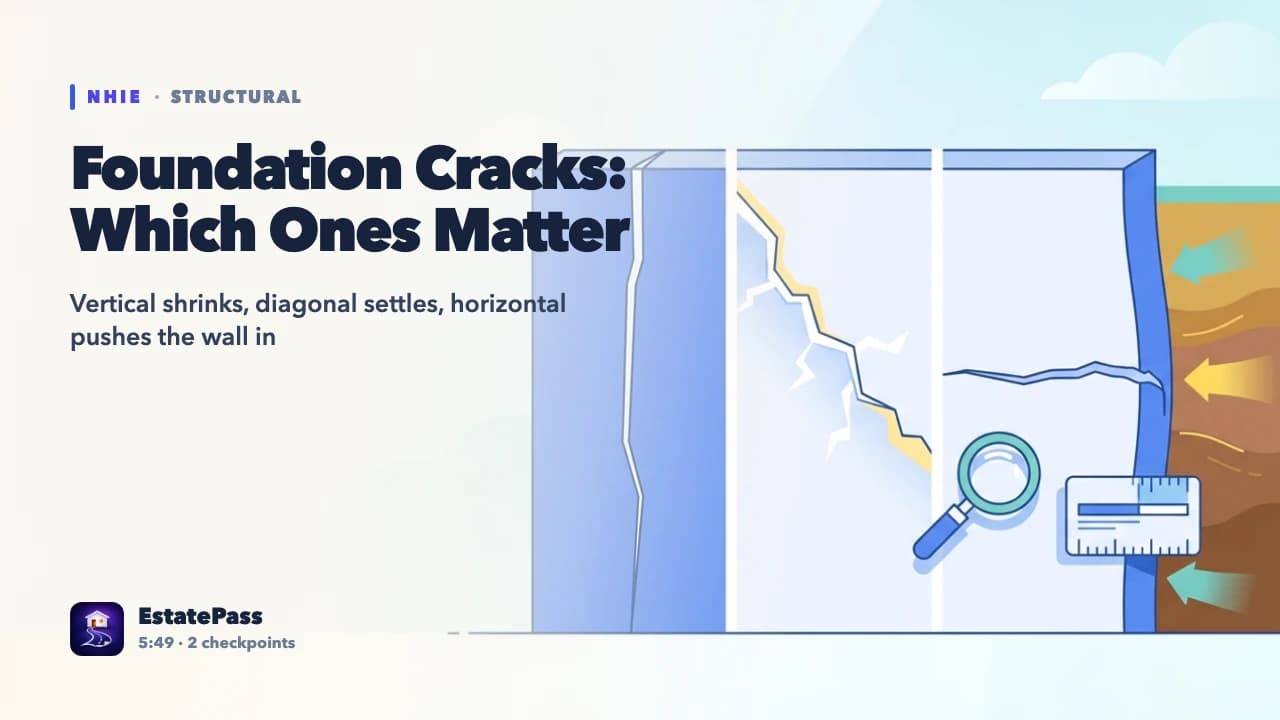 NHIE · STRUCTURAL

Foundation Cracks: Which Ones Matter

Vertical shrinks, diagonal settles, horizontal pushes the wall in

EstatePass
5:49 · 2 checkpoints